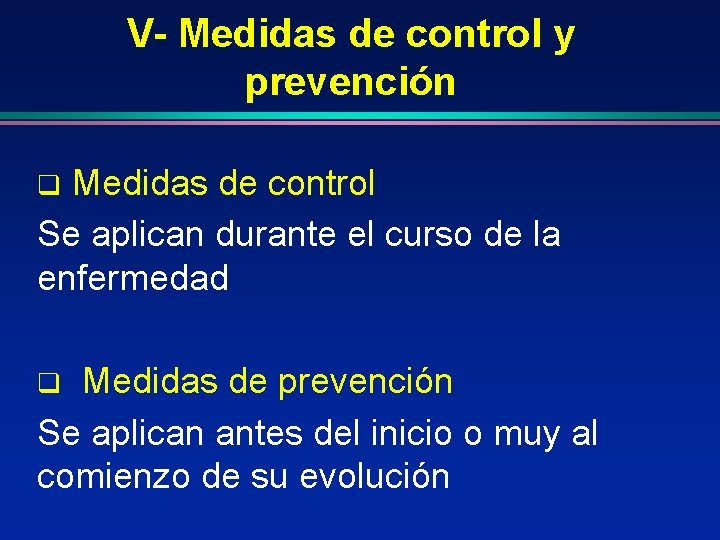 V- Medidas de control y prevención

❑ Medidas de control

Se aplican durante el curso de la enfermedad

❑ Medidas de prevención

Se aplican antes del inicio o muy al comienzo de su evolución